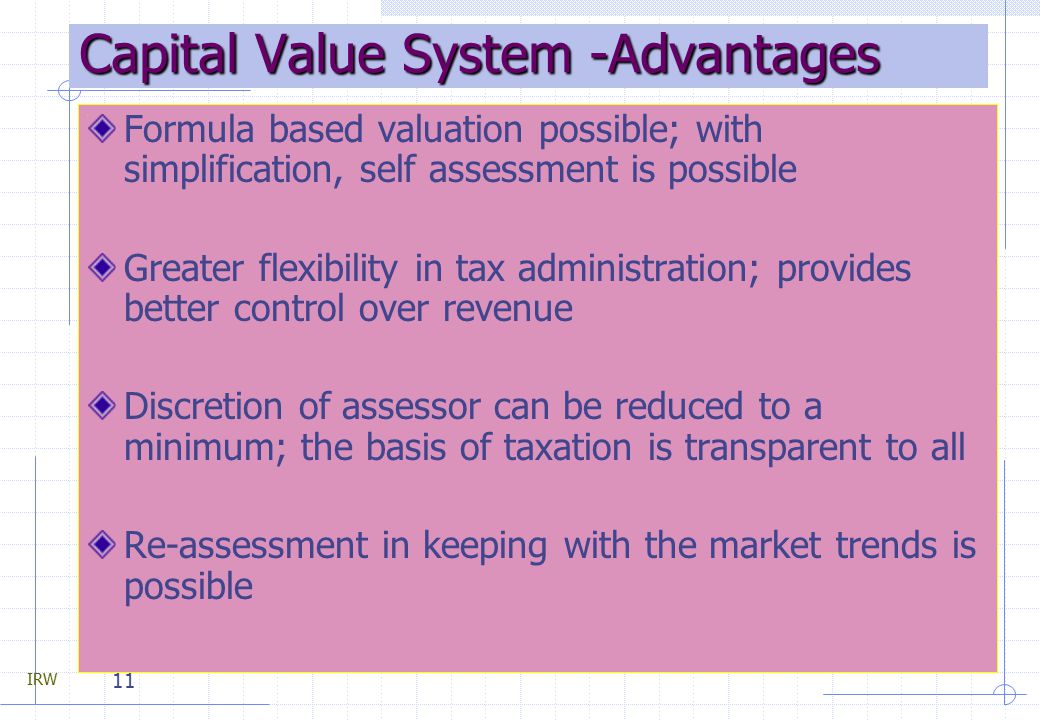 Capital Value System -Advantages

Formula based valuation possible; with simplification, self assessment is possible

Greater flexibility in tax administration; provides better control over revenue

Discretion of assessor can be reduced to a minimum; the basis of taxation is transparent to all

Re-assessment in keeping with the market trends is possible

IRW

11